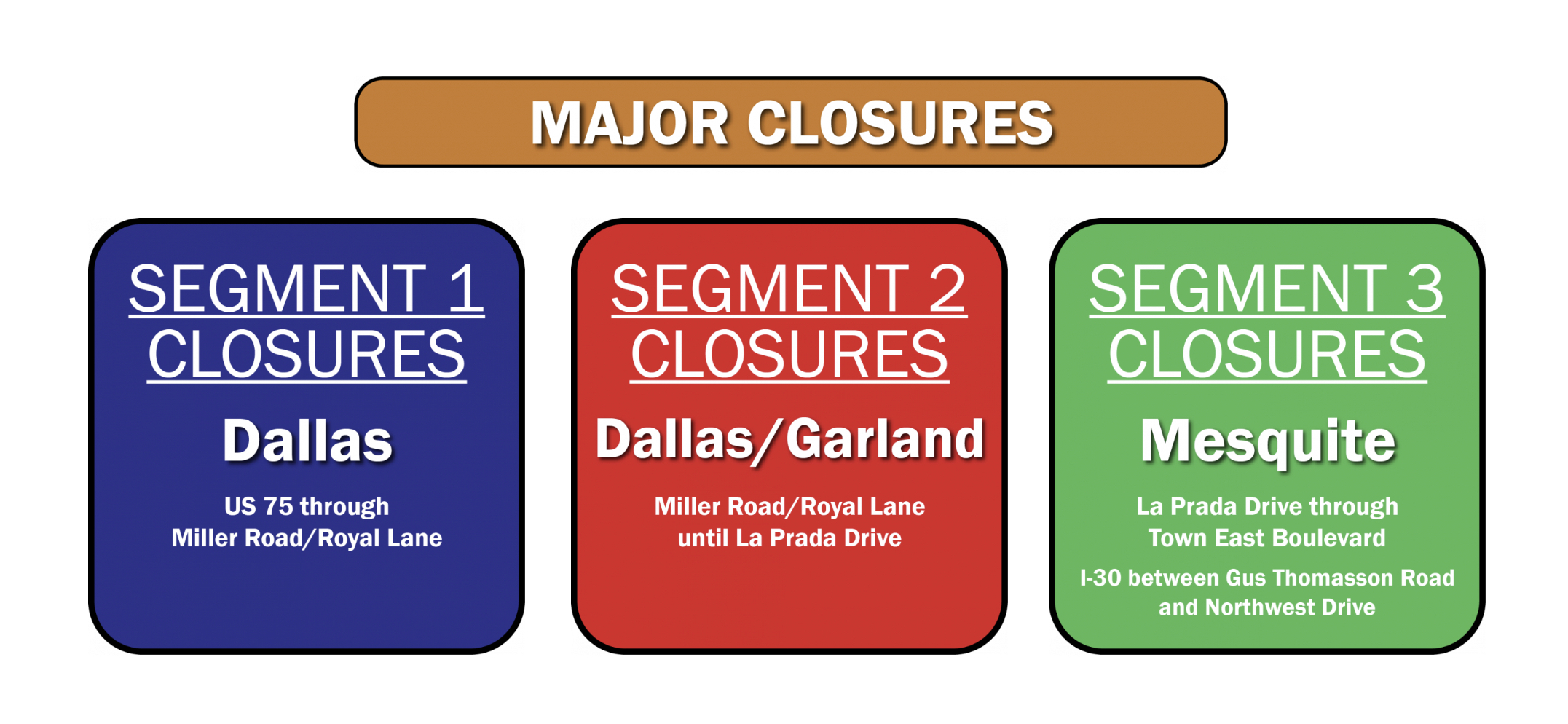 MAJOR CLOSURES

SEGMENT 1 CLOSURES

Dallas

US 75 through Miller Road/Royal Lane

SEGMENT 2 CLOSURES

Dallas/Garland

Miller Road/Royal Lane until La Prada Drive

SEGMENT 3 CLOSURES

Mesquite

La Prada Drive through Town East Boulevard

I-30 between Gus Thomasson Road and Northwest Drive